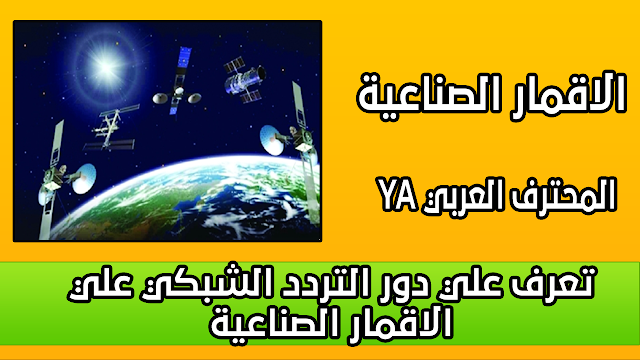 الاقمار الصناعية

المحترف العربي YA

تعرف علي دور التردد الشبكي علي الاقمار الصناعية